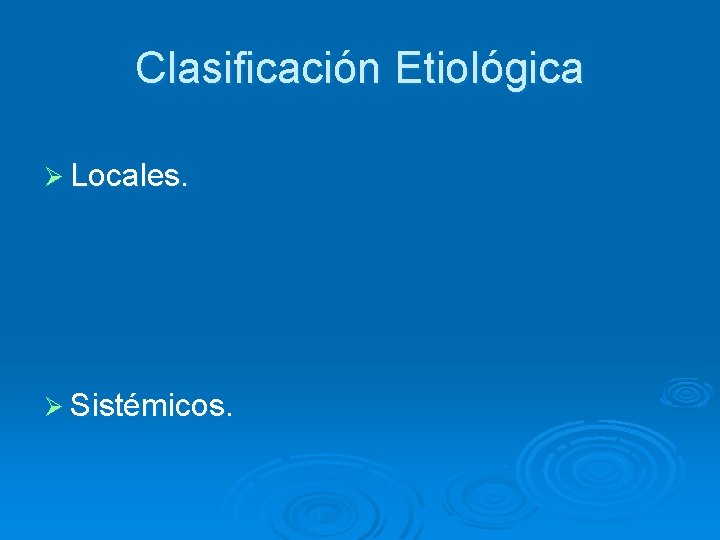 Clasificación Etiológica

➢ Locales.

➢ Sistémicos.